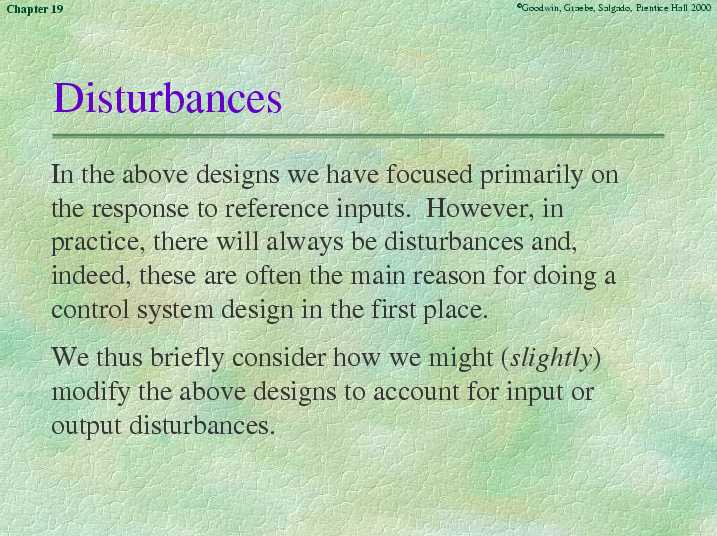 Chapter 19

©Goodwin, Graebe, Salgado, Prentice Hall 2000

Disturbances

In the above designs we have focused primarily on the response to reference inputs. However, in practice, there will always be disturbances and, indeed, these are often the main reason for doing a control system design in the first place.

We thus briefly consider how we might (slightly) modify the above designs to account for input or output disturbances.